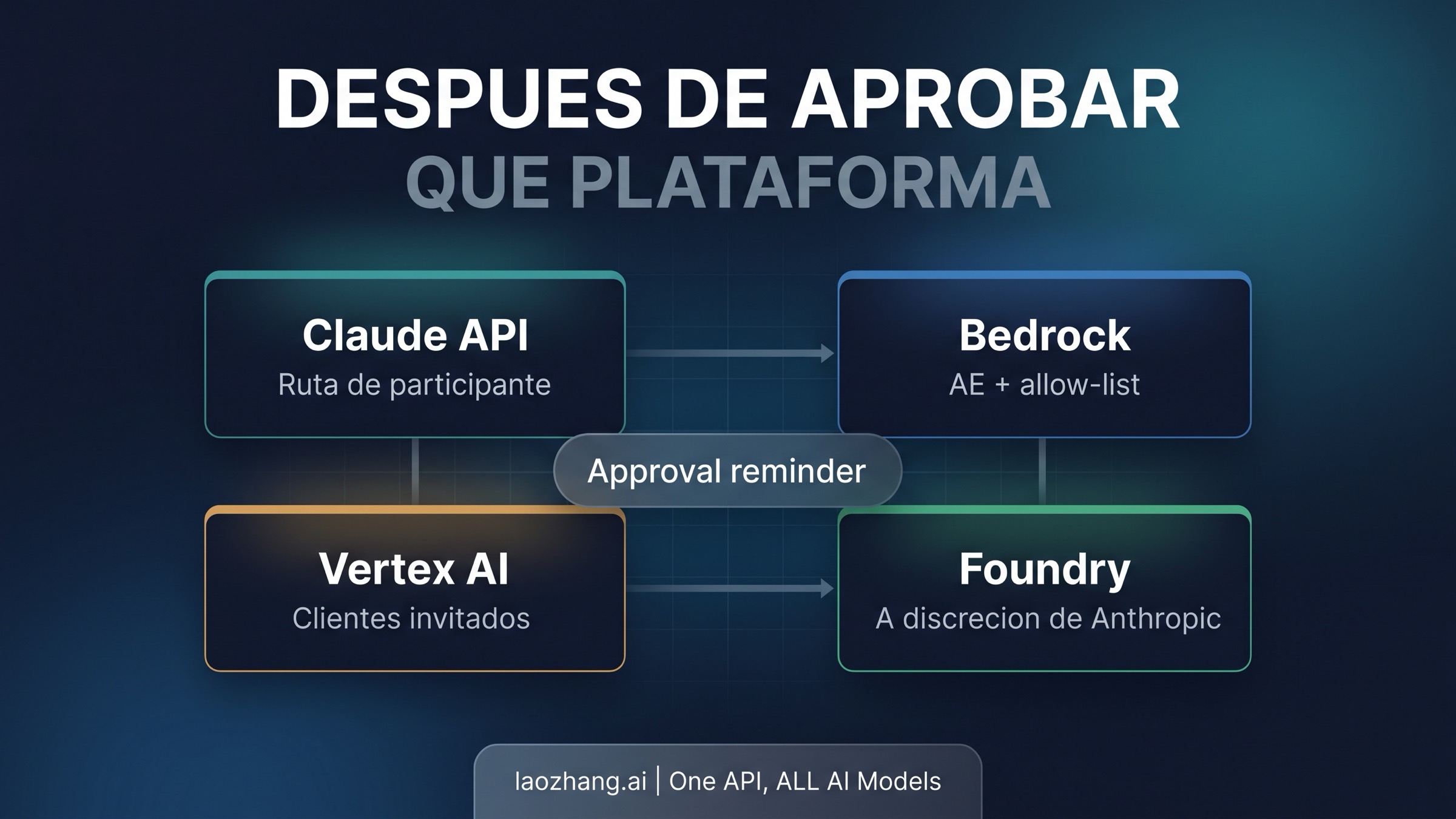 DESPUES DE APROBAR
QUE PLATAFORMA

Claude API
Ruta de participante

Bedrock
AE + allow-list

Approval reminder

Vertex AI
Clientes invitados

Foundry
A discrecion de Anthropic

laozhang.ai | One API, ALL AI Models